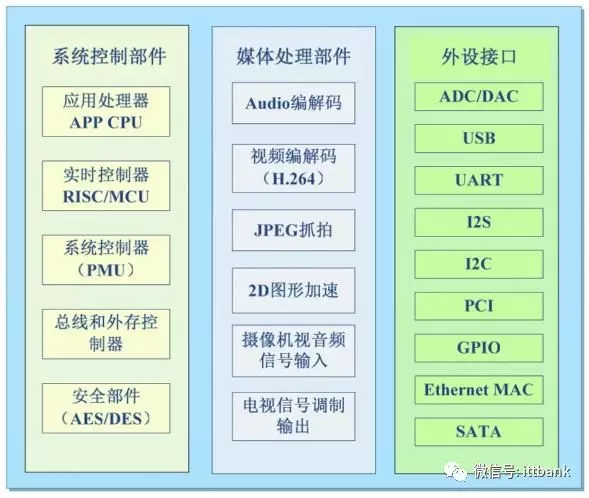 系统控制部件

应用处理器 APP CPU

实时控制器 RISC/MCU

系统控制器（PMU）

总线和外存控制器

安全部件（AES/DES）

媒体处理部件

Audio编解码

视频编解码（H.264）

JPEG抓拍

2D图形加速

摄像机视音频信号输入

电视信号调制输出

外设接口

ADC/DAC

USB

UART

I2S

I2C

PCI

GPIO

Ethernet MAC

SATA

微信号: ittbank